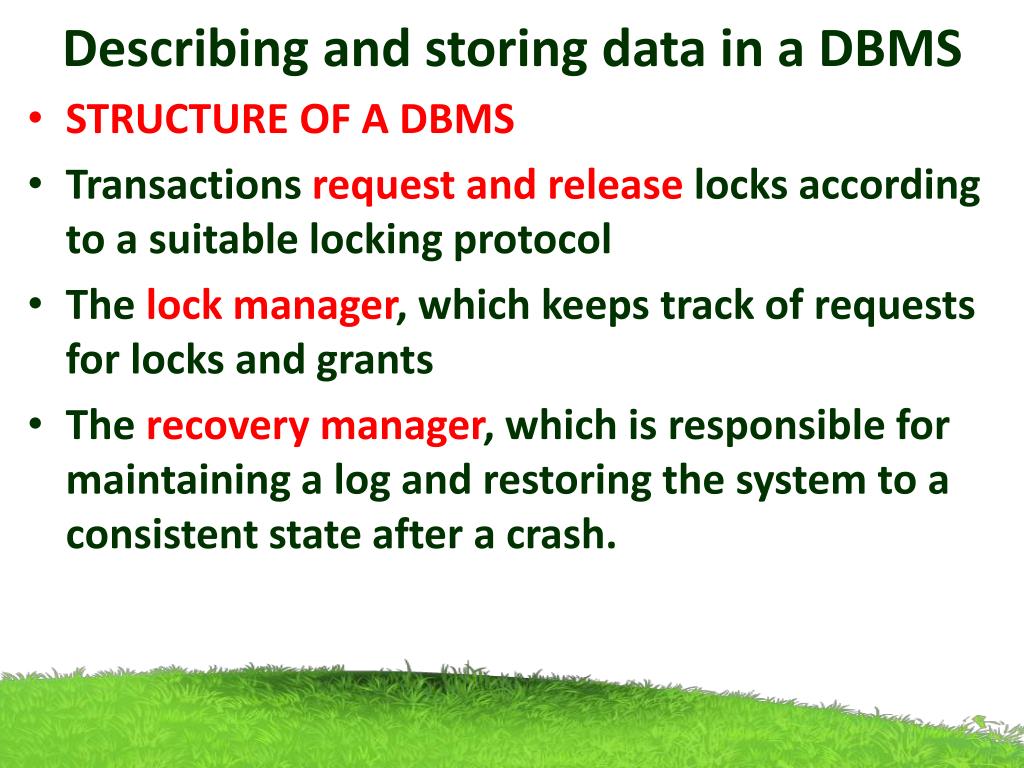 Describing and storing data in a DBMS

• STRUCTURE OF A DBMS
• Transactions request and release locks according to a suitable locking protocol
• The lock manager, which keeps track of requests for locks and grants
• The recovery manager, which is responsible for maintaining a log and restoring the system to a consistent state after a crash.